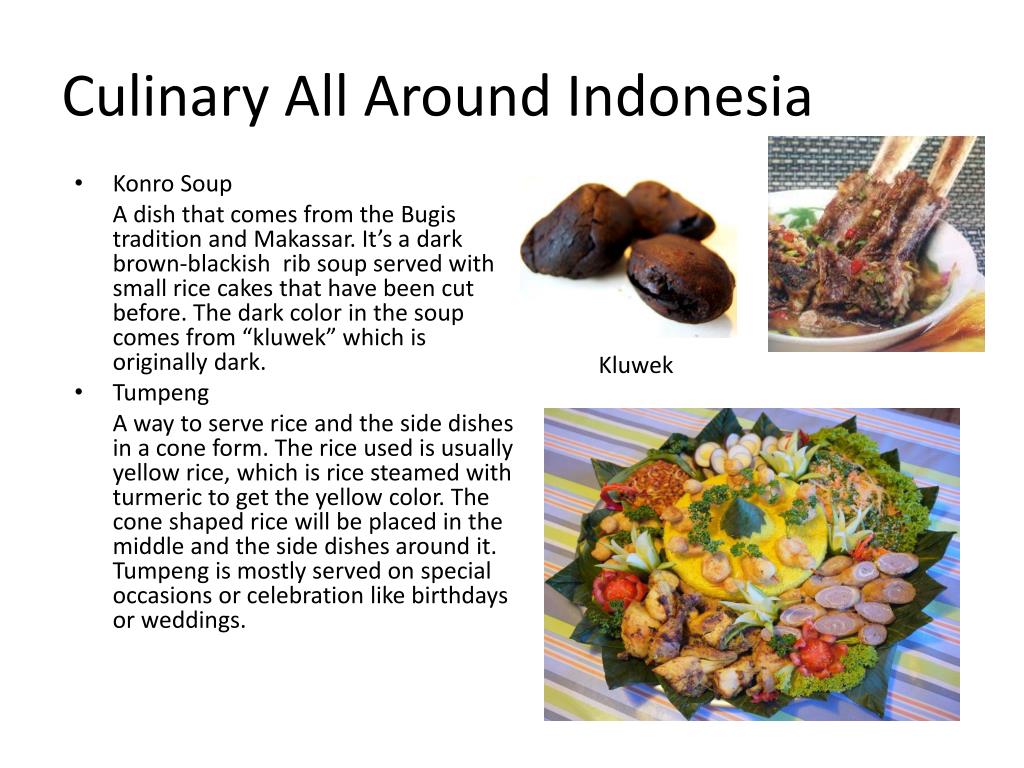 Culinary All Around Indonesia

• Konro Soup

A dish that comes from the Bugis tradition and Makassar. It’s a dark brown-blackish rib soup served with small rice cakes that have been cut before. The dark color in the soup comes from “kluwek” which is originally dark.

• Tumpeng

A way to serve rice and the side dishes in a cone form. The rice used is usually yellow rice, which is rice steamed with turmeric to get the yellow color. The cone shaped rice will be placed in the middle and the side dishes around it. Tumpeng is mostly served on special occasions or celebration like birthdays or weddings.

Kluwek